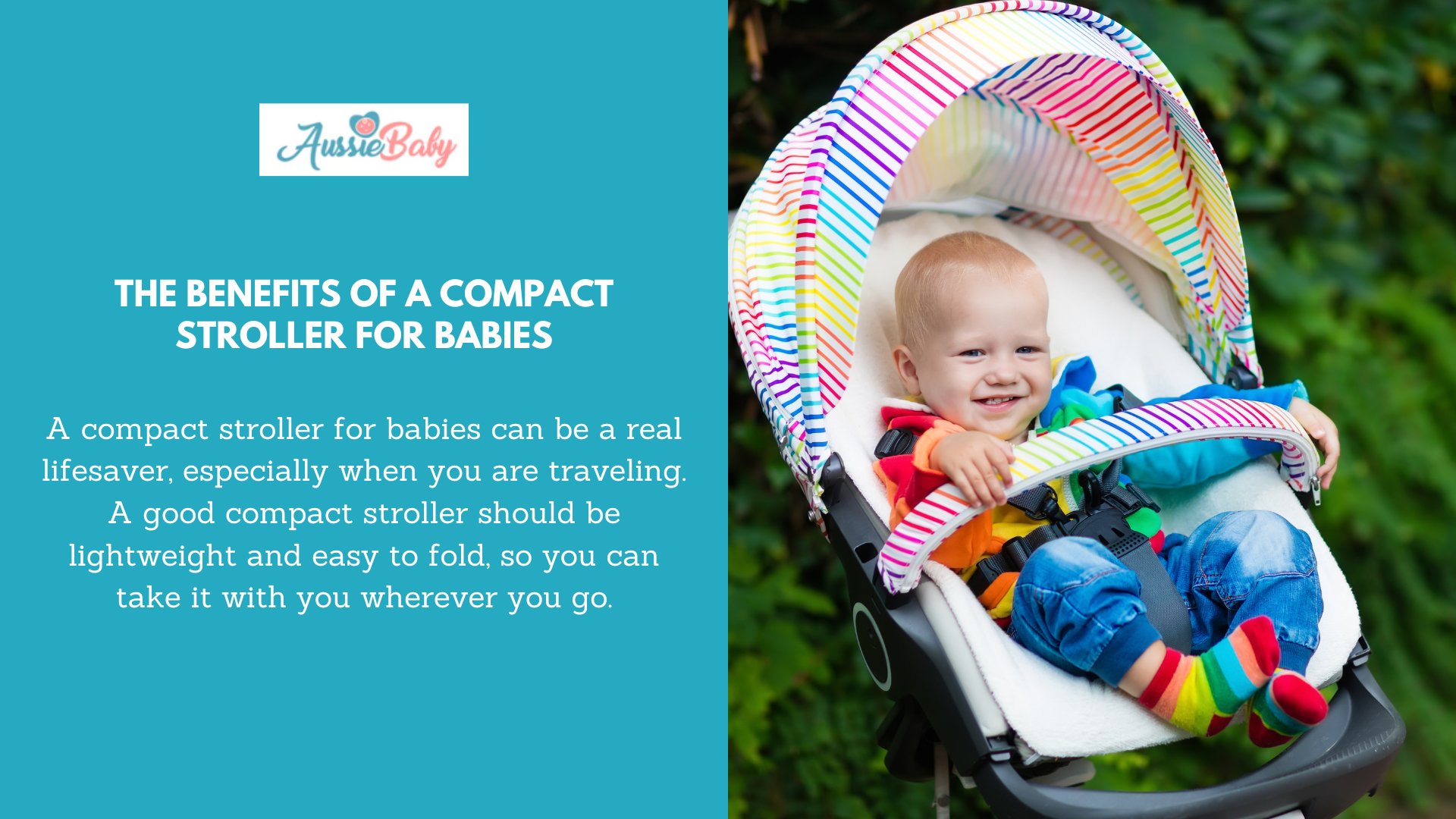 AussieBaby

THE BENEFITS OF A COMPACT STROLLER FOR BABIES

A compact stroller for babies can be a real lifesaver, especially when you are traveling. A good compact stroller should be lightweight and easy to fold, so you can take it with you wherever you go.